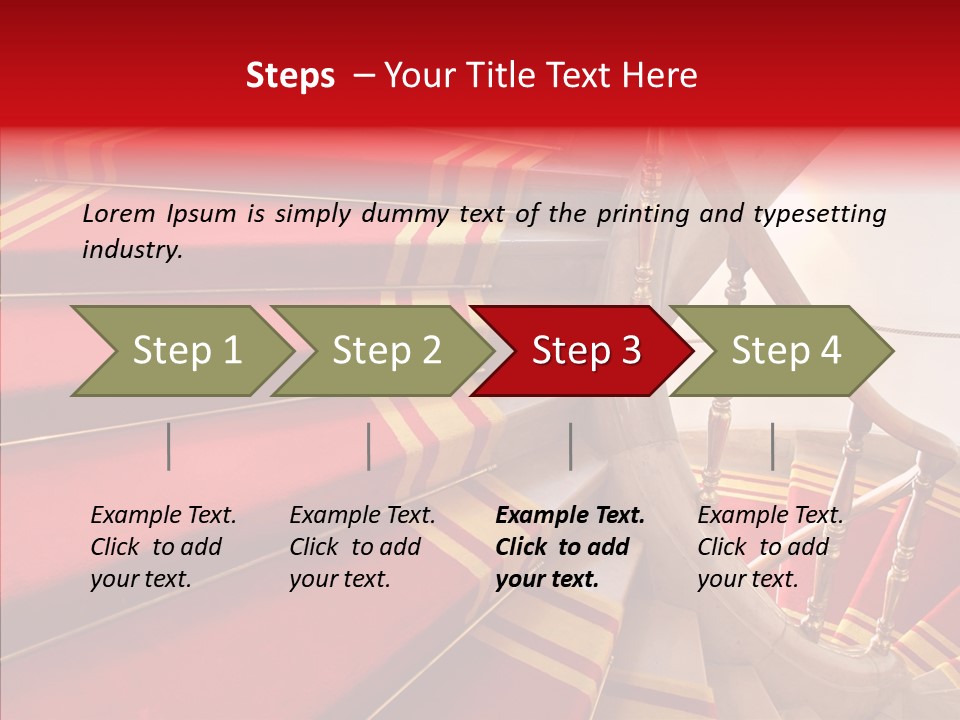 Steps – Your Title Text Here

Lorem Ipsum is simply dummy text of the printing and typesetting industry.

Step 1

Step 2

Step 3

Step 4

Example Text. Click to add your text.

Example Text. Click to add your text.

Example Text. Click to add your text.

Example Text. Click to add your text.